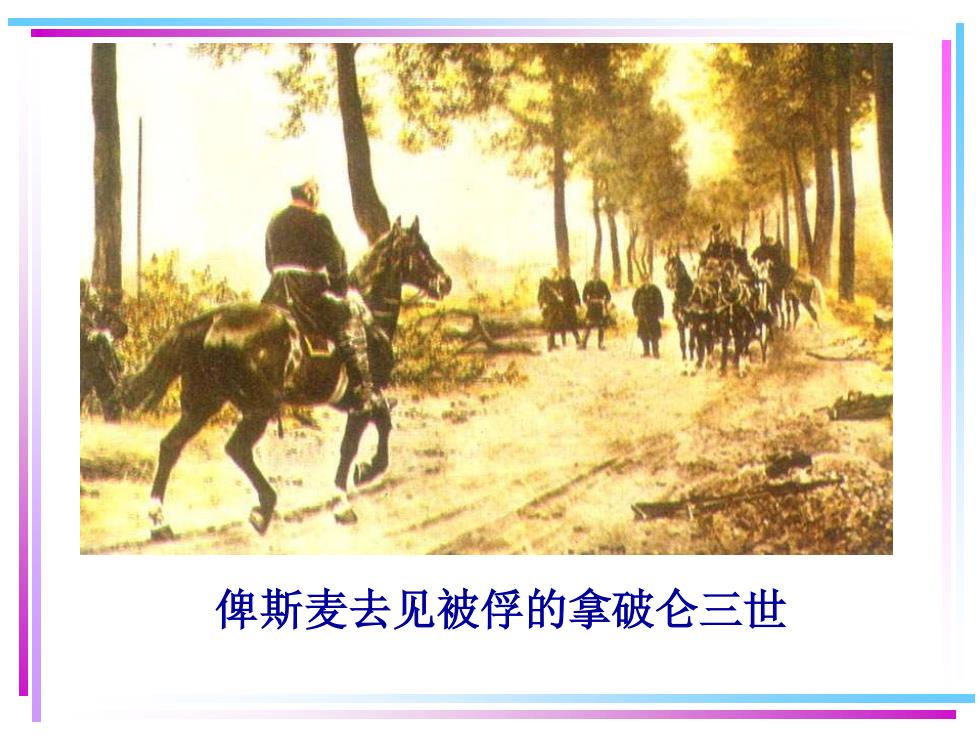 俾斯麦去见被俘的拿破仑三世